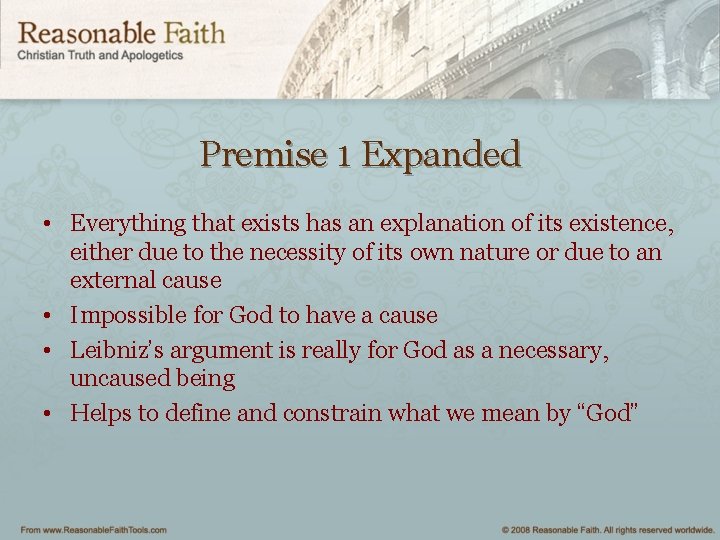 Reasonable Faith
Christian Truth and Apologetics

Premise 1 Expanded

• Everything that exists has an explanation of its existence, either due to the necessity of its own nature or due to an external cause
• Impossible for God to have a cause
• Leibniz's argument is really for God as a necessary, uncaused being
• Helps to define and constrain what we mean by "God"

From www.ReasonableFaithTools.com

© 2008 Reasonable Faith. All rights reserved worldwide.